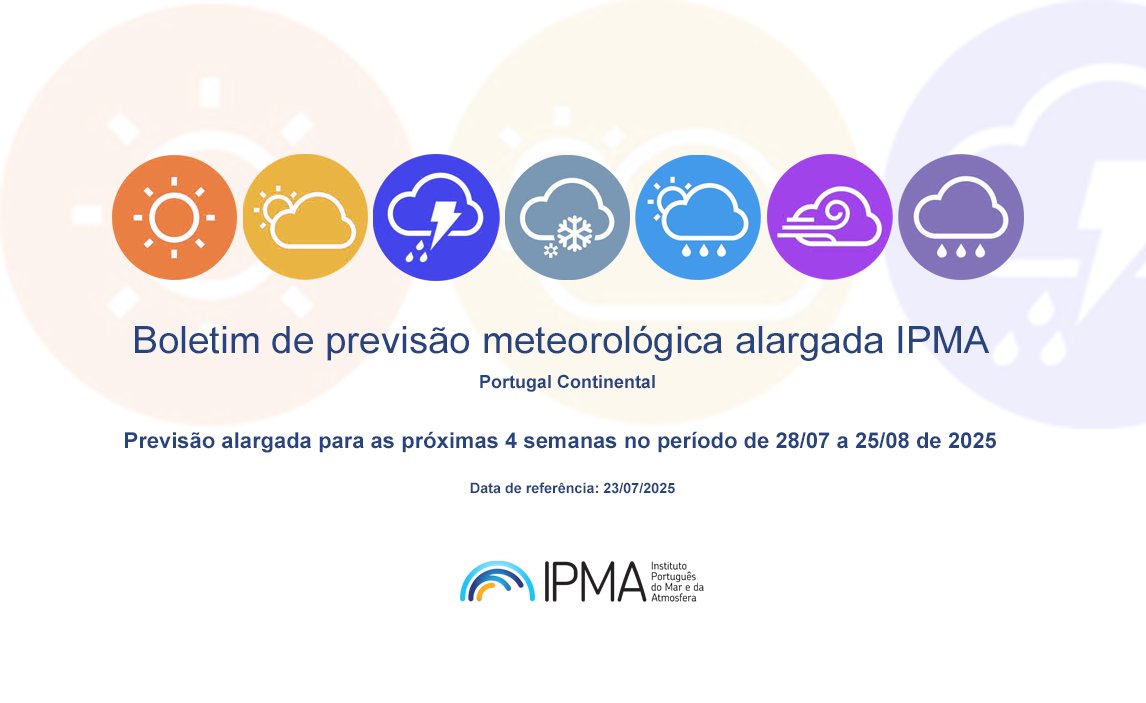 Boletim de previsão meteorológica alargada IPMA

Portugal Continental

Previsão alargada para as próximas 4 semanas no período de 28/07 a 25/08 de 2025

Data de referência: 23/07/2025

IPMA Instituto Português do Mar e da Atmosfera